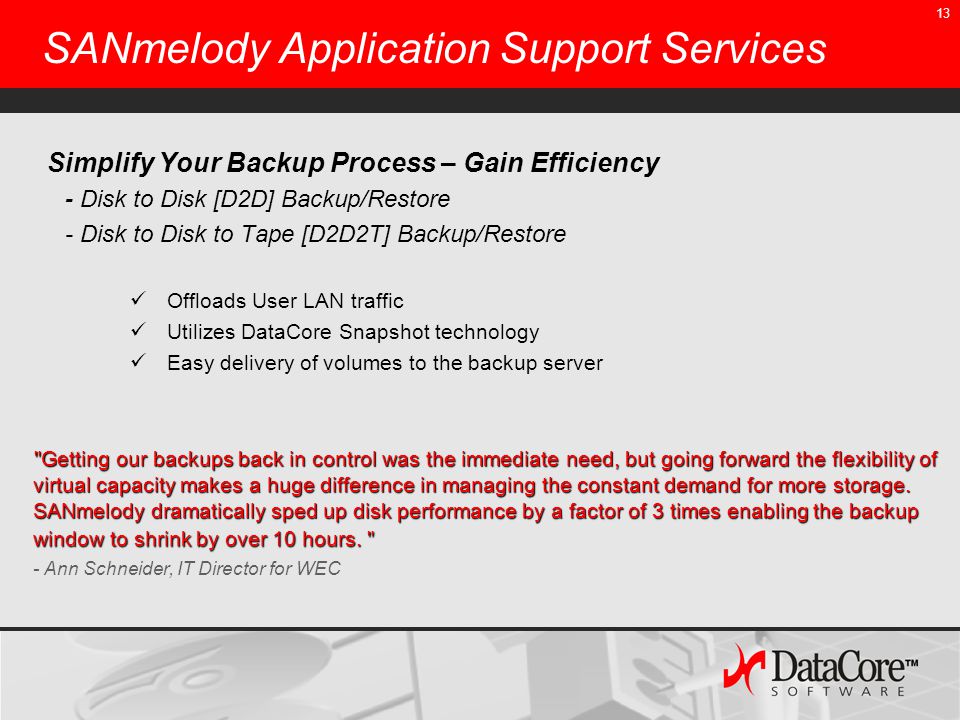 13

SANmelody Application Support Services

Simplify Your Backup Process – Gain Efficiency
- Disk to Disk [D2D] Backup/Restore
- Disk to Disk to Tape [D2D2T] Backup/Restore

✓ Offloads User LAN traffic
✓ Utilizes DataCore Snapshot technology
✓ Easy delivery of volumes to the backup server

"Getting our backups back in control was the immediate need, but going forward the flexibility of virtual capacity makes a huge difference in managing the constant demand for more storage. SANmelody dramatically sped up disk performance by a factor of 3 times enabling the backup window to shrink by over 10 hours. "

- Ann Schneider, IT Director for WEC

DataCore™
SOFTWARE